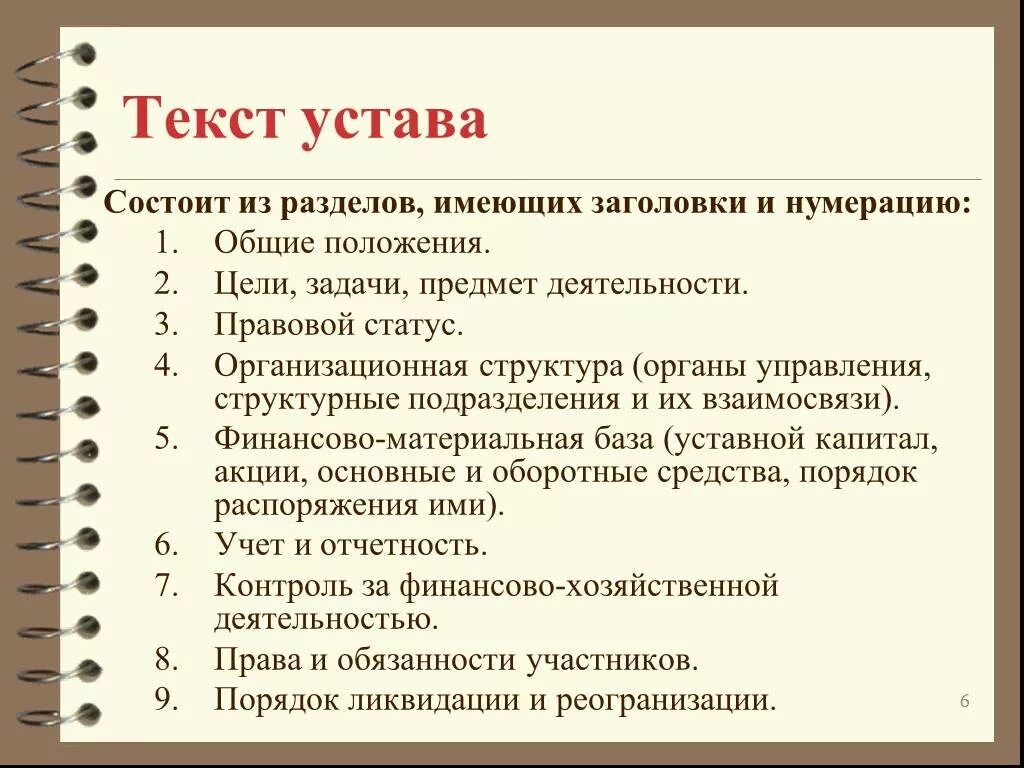 Текст устава

Состоит из разделов, имеющих заголовки и нумерацию:
1. Общие положения.
2. Цели, задачи, предмет деятельности.
3. Правовой статус.
4. Организационная структура (органы управления, структурные подразделения и их взаимосвязи).
5. Финансово-материальная база (уставной капитал, акции, основные и оборотные средства, порядок распоряжения ими).
6. Учет и отчетность.
7. Контроль за финансово-хозяйственной деятельностью.
8. Права и обязанности участников.
9. Порядок ликвидации и реогранизации.

6